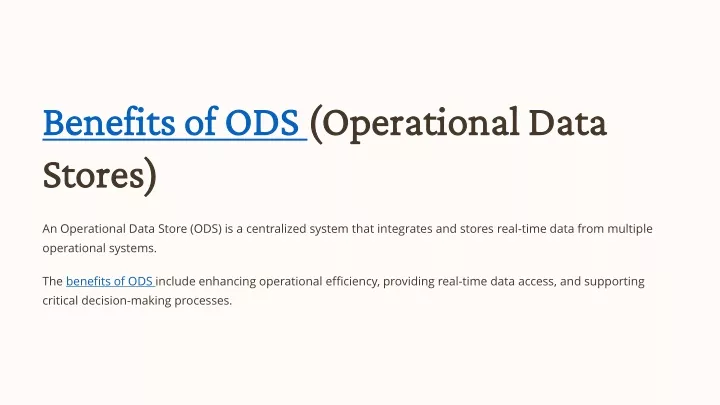 Benefits of ODS (Operational Data Stores)

An Operational Data Store (ODS) is a centralized system that integrates and stores real-time data from multiple operational systems.

The benefits of ODS include enhancing operational efficiency, providing real-time data access, and supporting critical decision-making processes.